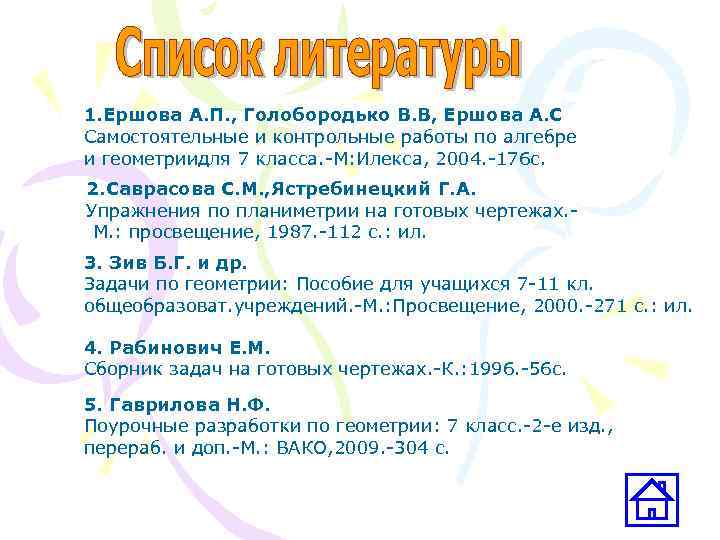 Список литературы

1.Ершова А.П., Голобородько В.В, Ершова А.С
Самостоятельные и контрольные работы по алгебре и геометриидля 7 класса.-М:Илекса, 2004.-176с.

2.Саврасова С.М.,Ястребинецкий Г.А.
Упражнения по планиметрии на готовых чертежах.- М.: просвещение, 1987.-112 с.: ил.

3. Зив Б.Г. и др.
Задачи по геометрии: Пособие для учащихся 7-11 кл. общеобразоват.учреждений.-М.:Просвещение, 2000.-271 с.: ил.

4. Рабинович Е.М.
Сборник задач на готовых чертежах.-К.:1996.-56с.

5. Гаврилова Н.Ф.
Поурочные разработки по геометрии: 7 класс.-2-е изд., перераб. и доп.-М.: ВАКО,2009.-304 с.